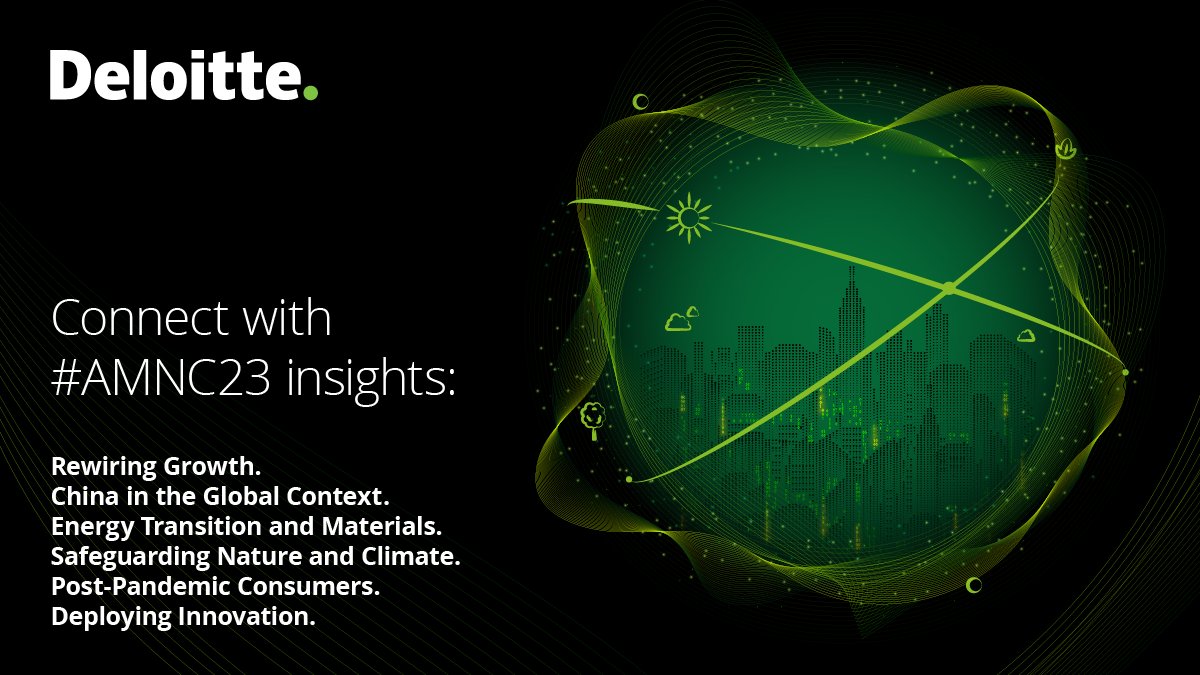 Deloitte.

Connect with #AMNC23 insights:

Rewiring Growth.
China in the Global Context.
Energy Transition and Materials.
Safeguarding Nature and Climate.
Post-Pandemic Consumers.
Deploying Innovation.